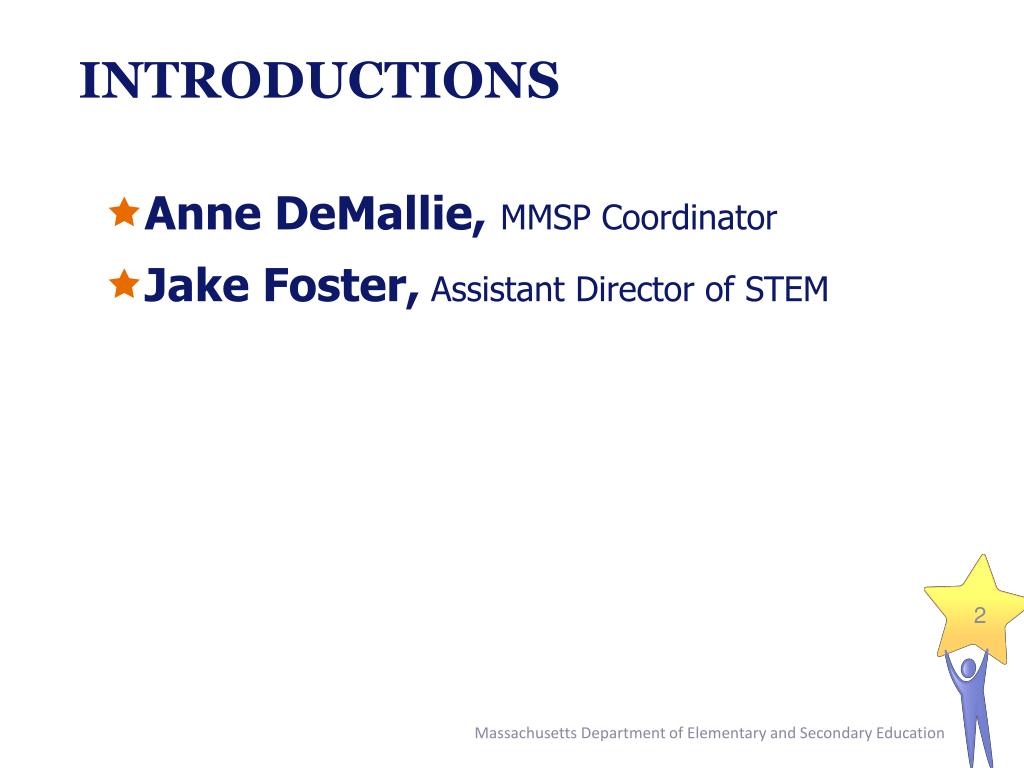 INTRODUCTIONS

Anne DeMallie, MMSP Coordinator

Jake Foster, Assistant Director of STEM

2

Massachusetts Department of Elementary and Secondary Education